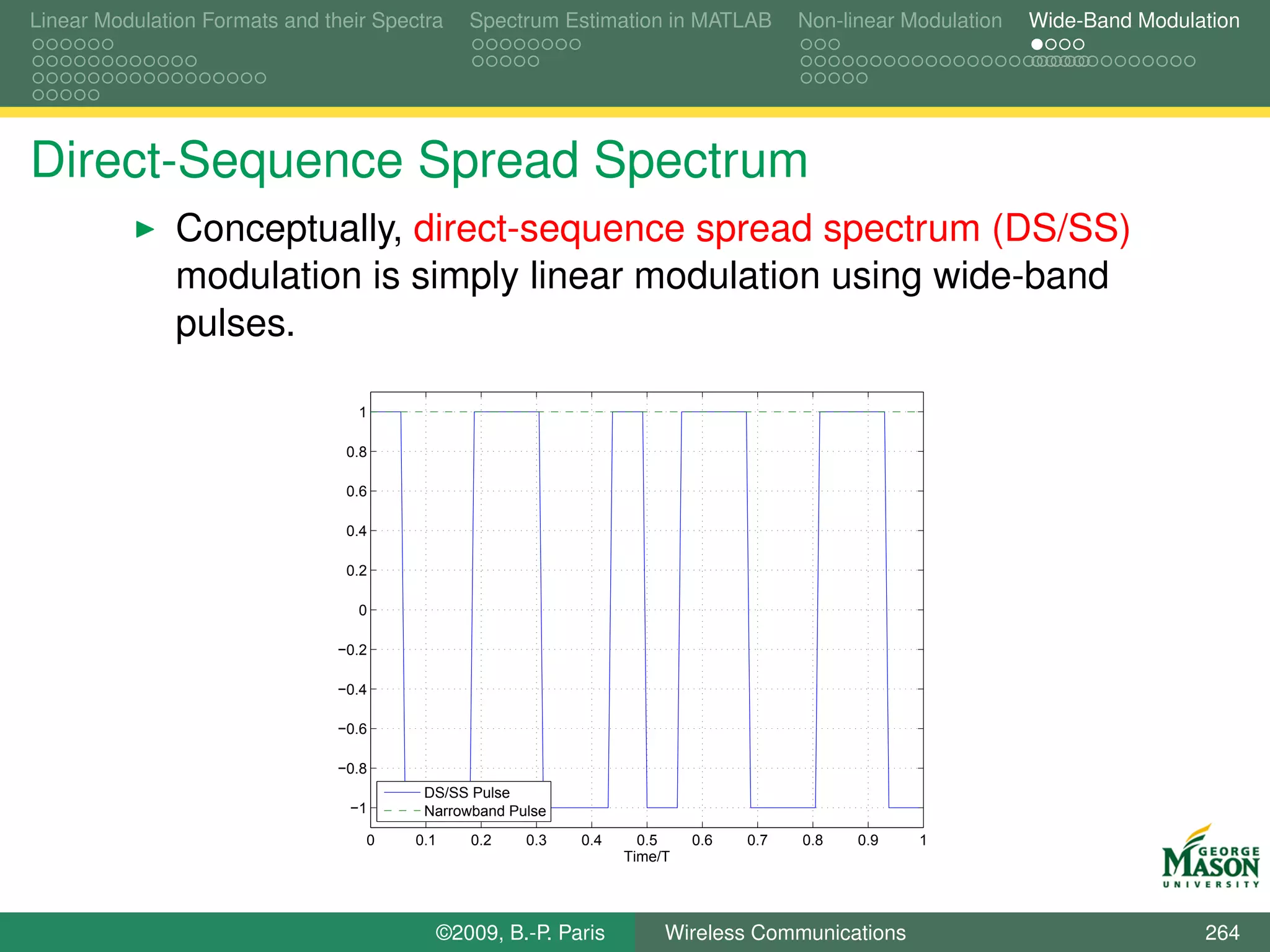 Linear Modulation Formats and their Spectra
Spectrum Estimation in MATLAB
Non-linear Modulation
Wide-Band Modulation

Direct-Sequence Spread Spectrum

▶ Conceptually, direct-sequence spread spectrum (DS/SS) modulation is simply linear modulation using wide-band pulses.

1
0.8
0.6
0.4
0.2
0
−0.2
−0.4
−0.6
−0.8
−1
DS/SS Pulse
Narrowband Pulse
0 0.1 0.2 0.3 0.4 0.5 0.6 0.7 0.8 0.9 1
Time/T

GEORGE MASON UNIVERSITY

©2009, B.-P. Paris
Wireless Communications
264